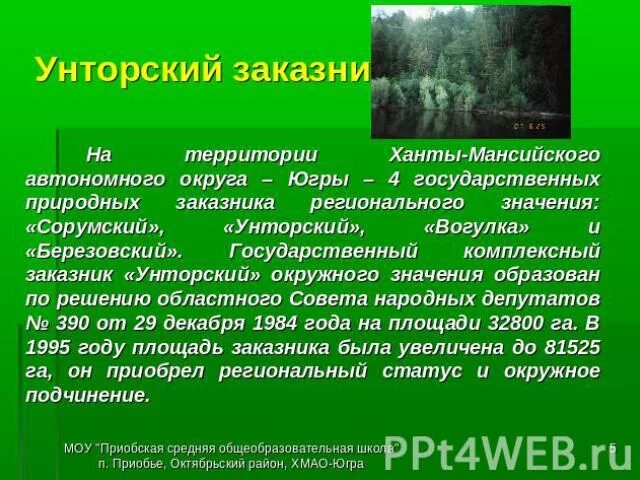 Унторский заказни

01 6 25

На территории Ханты-Мансийского автономного округа – Югры – 4 государственных природных заказника регионального значения: «Сорумский», «Унторский», «Вогулка» и «Березовский». Государственный комплексный заказник «Унторский» окружного значения образован по решению областного Совета народных депутатов № 390 от 29 декабря 1984 года на площади 32800 га. В 1995 году площадь заказника была увеличена до 81525 га, он приобрел региональный статус и окружное подчинение.

МОУ "Приобская средняя общеобразовательная школа" п. Приобье, Октябрьский район, ХМАО-Югра

PPt4WEB.ru

5